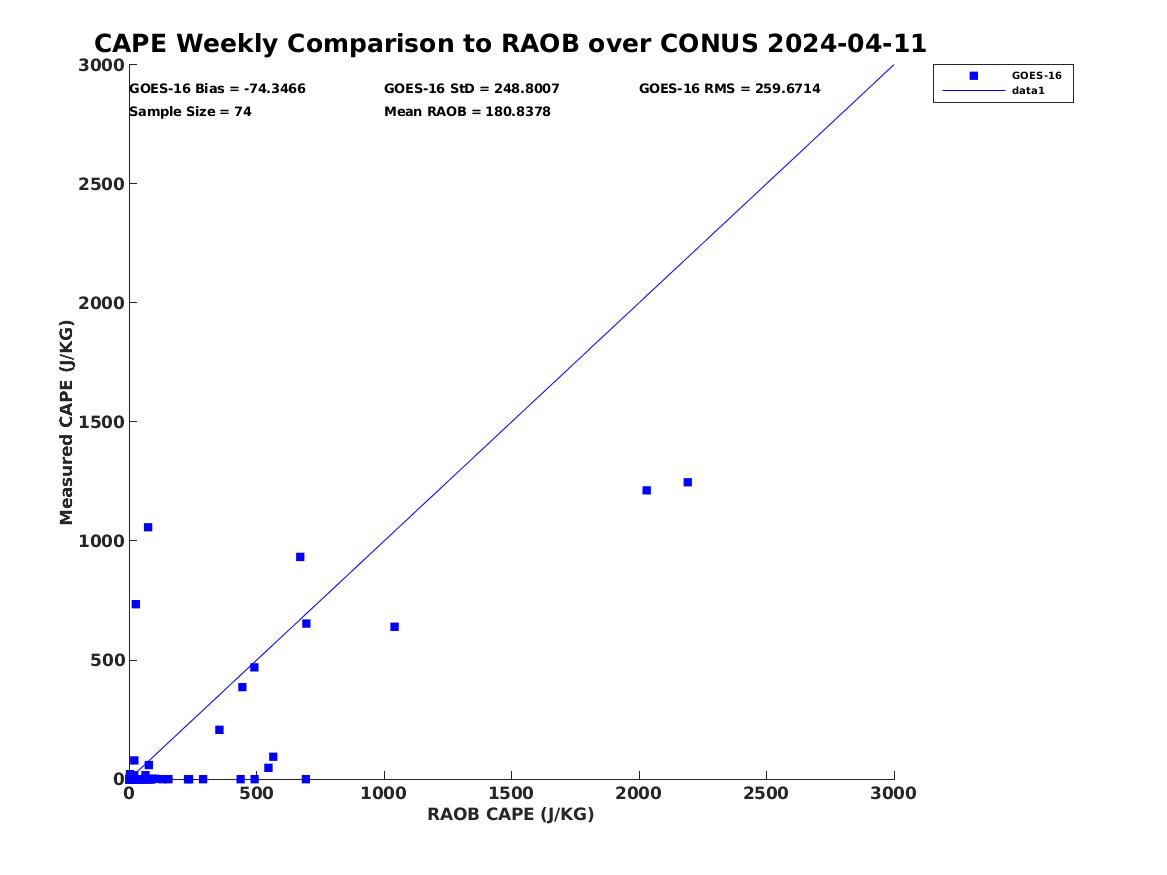 CAPE Weekly Comparison to RAOB over CONUS 2024-04-11

GOES-16 Bias = -74.3466
GOES-16 StD = 248.8007
GOES-16 RMS = 259.6714
Sample Size = 74
Mean RAOB = 180.8378

GOES-16
data1

Measured CAPE (J/KG)
3000
2500
2000
1500
1000
500
0

0
500
1000
1500
2000
2500
3000
RAOB CAPE (J/KG)